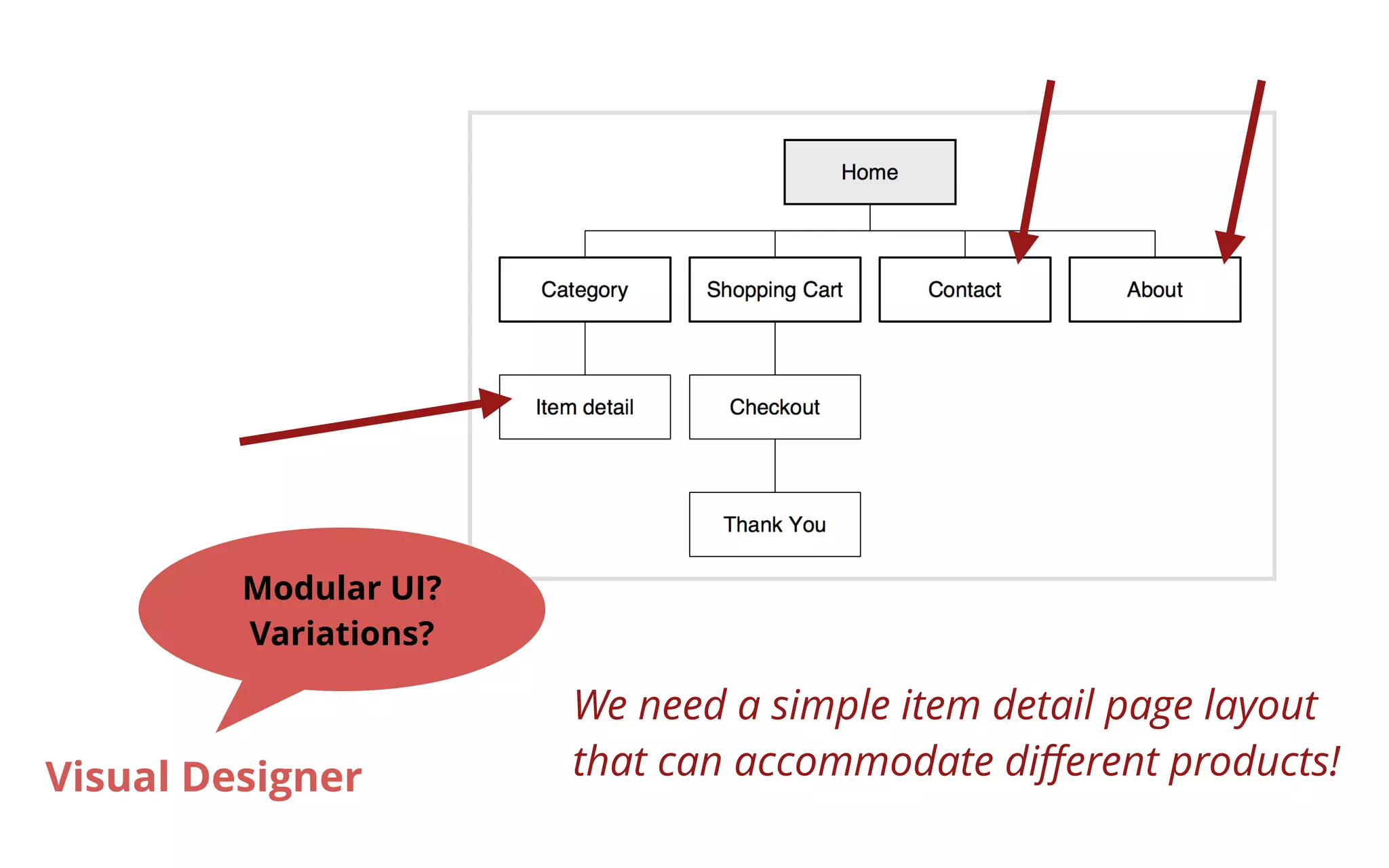 Home

Category

Shopping Cart

Contact

About

Item detail

Checkout

Thank You

Modular UI?
Variations?

Visual Designer

We need a simple item detail page layout that can accommodate different products!